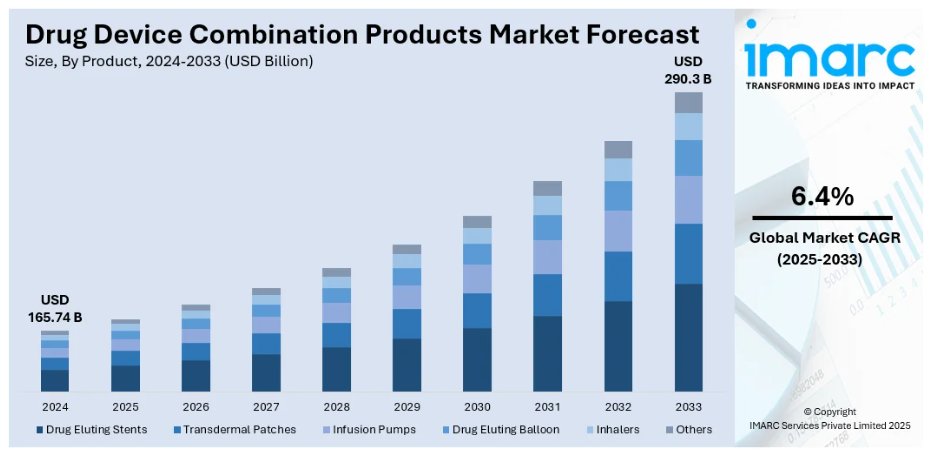 Drug Device Combination Products Market Forecast
Size, By Product, 2024-2033 (USD Billion)

USD
165.74 B

USD
290.3 B

2024
2025
2026
2027
2028
2029
2030
2031
2032
2033

Drug Eluting Stents
Transdermal Patches
Infusion Pumps
Drug Eluting Balloon
Inhalers
Others

imarc
TRANSFORMING IDEAS INTO IMPACT

6.4%
Global Market CAGR
(2025-2033)

© Copyright
IMARC Services Private Limited 2025